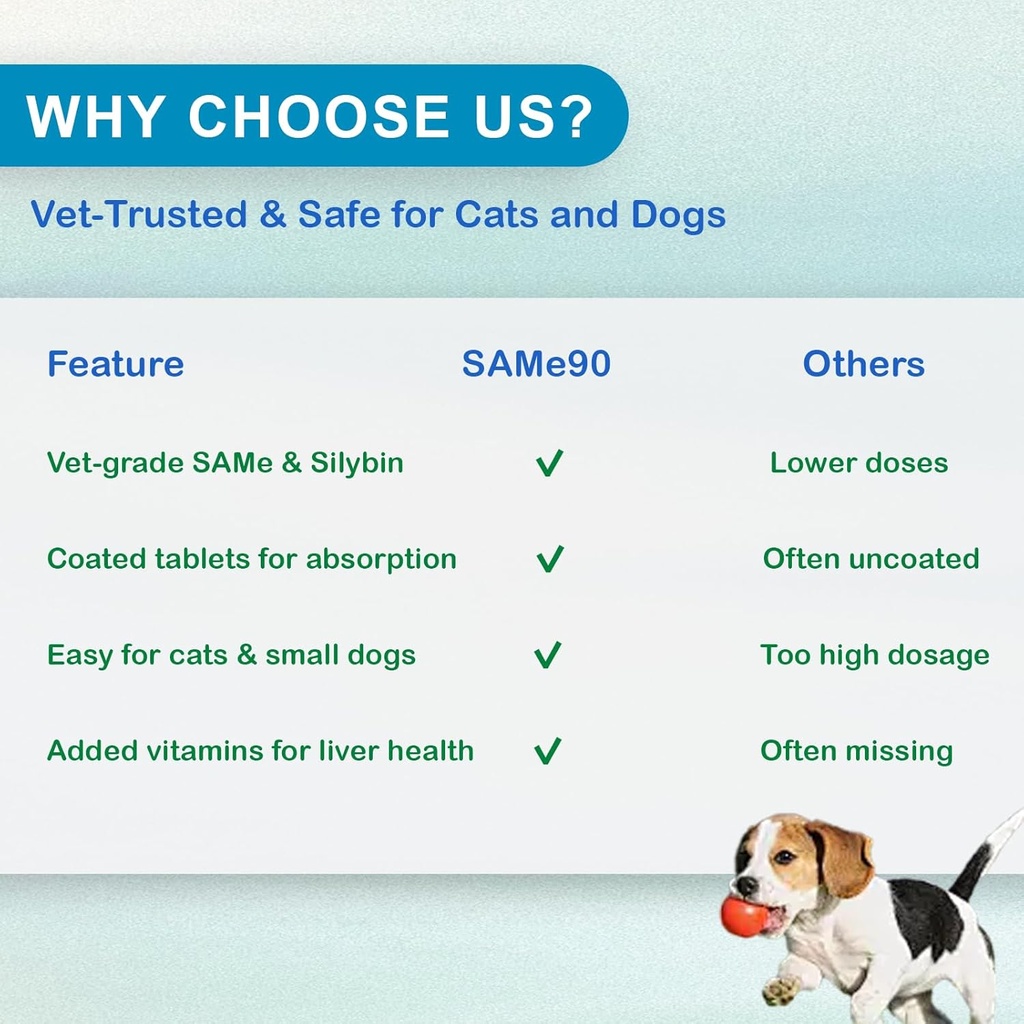 WHY CHOOSE US?

Vet-Trusted & Safe for Cats and Dogs

| Feature | SAMe90 | Others |
|---|---|---|
| Vet-grade SAMe & Silybin | ✓ | Lower doses |
| Coated tablets for absorption | ✓ | Often uncoated |
| Easy for cats & small dogs | ✓ | Too high dosage |
| Added vitamins for liver health | ✓ | Often missing |